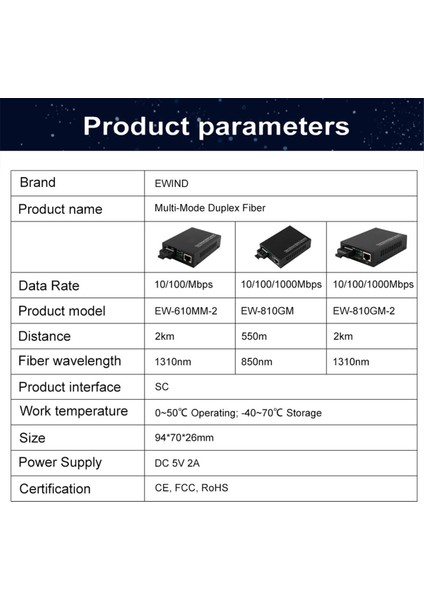 Product parameters

| Brand | EWIND | | |
|---|---|---|---|
| Product name | Multi-Mode Duplex Fiber | | |
| | | | |
| Data Rate | 10/100/Mbps | 10/100/1000Mbps | 10/100/1000Mbps |
| Product model | EW-610MM-2 | EW-810GM | EW-810GM-2 |
| Distance | 2km | 550m | 2km |
| Fiber wavelength | 1310nm | 850nm | 1310nm |
| Product interface | SC | | |
| Work temperature | 0~50℃ Operating; -40~70℃ Storage | | |
| Size | 94\*70\*26mm | | |
| Power Supply | DC 5V 2A | | |
| Certification | CE, FCC, RoHS | | |